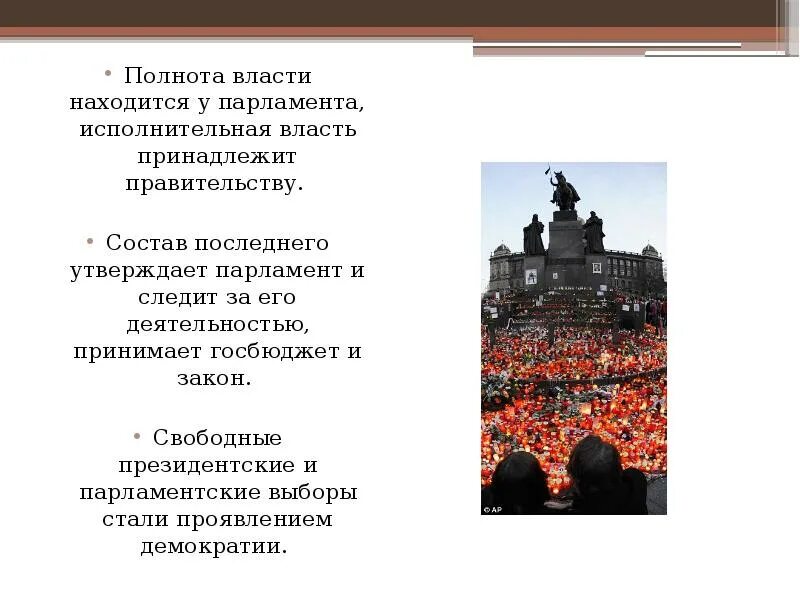 • Полнота власти находится у парламента, исполнительная власть принадлежит правительству.

• Состав последнего утверждает парламент и следит за его деятельностью, принимает госбюджет и закон.

• Свободные президентские и парламентские выборы стали проявлением демократии.

©AP